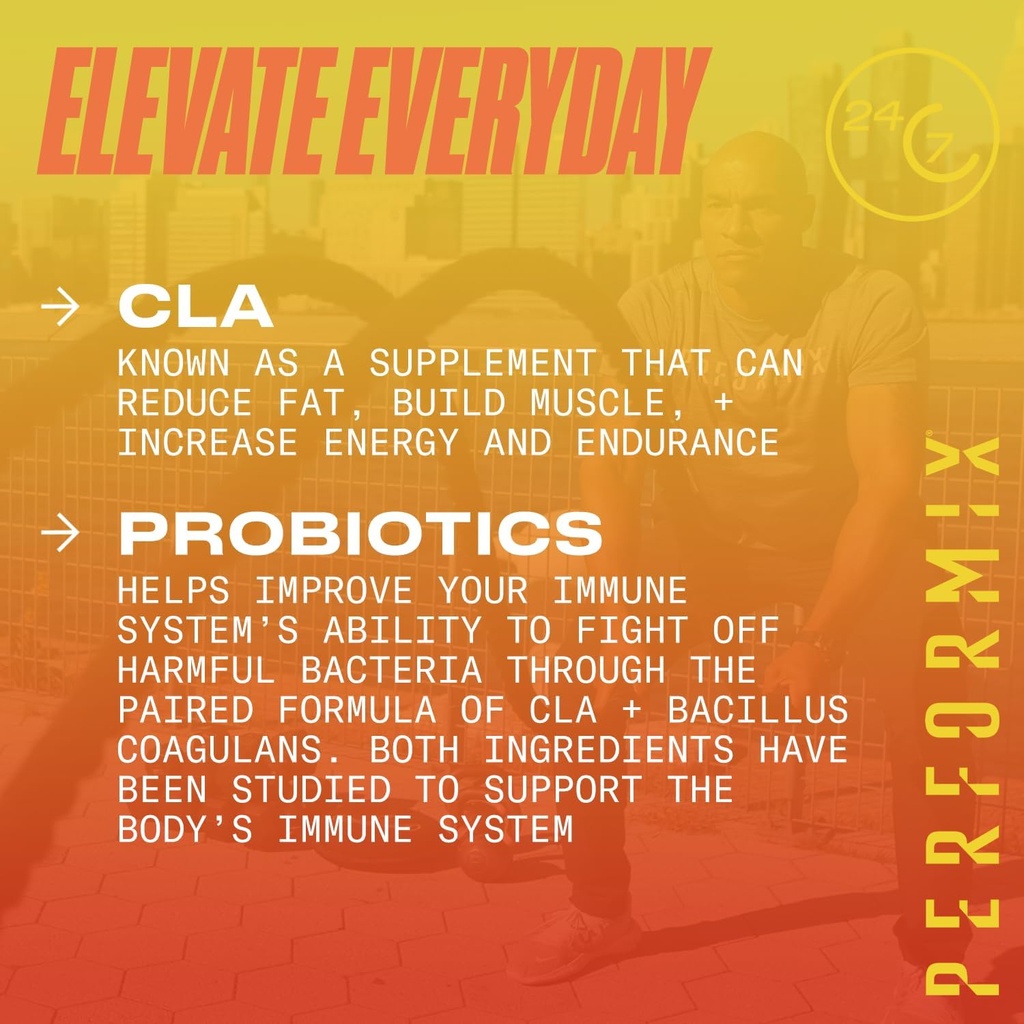 ELEVATE EVERYDAY

24 7

→ CLA
KNOWN AS A SUPPLEMENT THAT CAN REDUCE FAT, BUILD MUSCLE, + INCREASE ENERGY AND ENDURANCE

→ PROBIOTICS
HELPS IMPROVE YOUR IMMUNE SYSTEM'S ABILITY TO FIGHT OFF HARMFUL BACTERIA THROUGH THE PAIRED FORMULA OF CLA + BACILLUS COAGULANS. BOTH INGREDIENTS HAVE BEEN STUDIED TO SUPPORT THE BODY'S IMMUNE SYSTEM

PERFORMIX